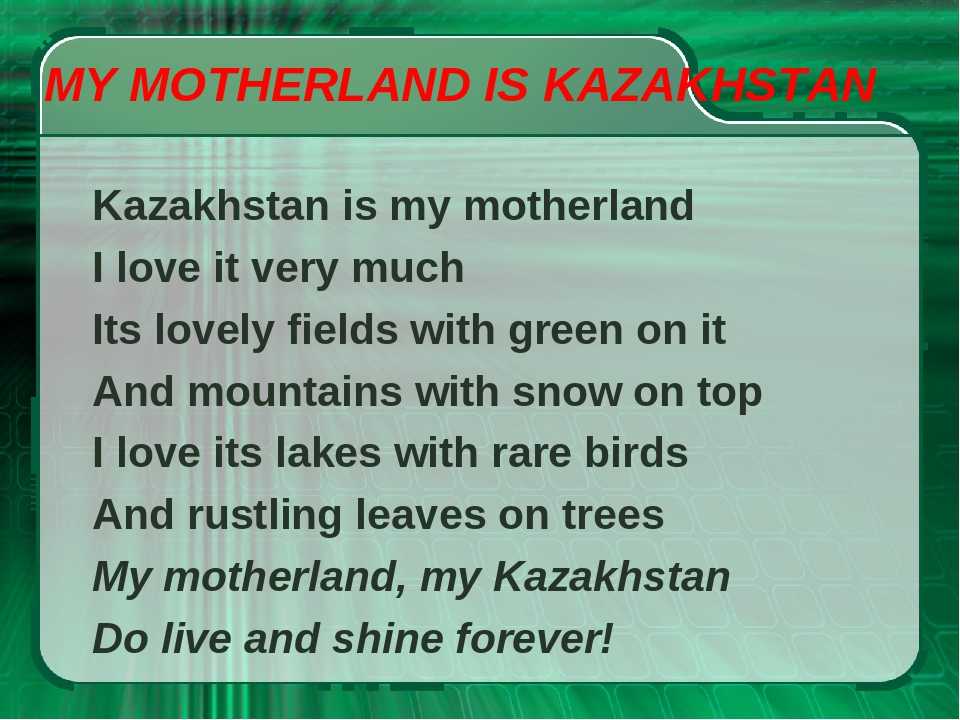 MY MOTHERLAND IS KAZAKHSTAN

Kazakhstan is my motherland
I love it very much
Its lovely fields with green on it
And mountains with snow on top
I love its lakes with rare birds
And rustling leaves on trees
My motherland, my Kazakhstan
Do live and shine forever!